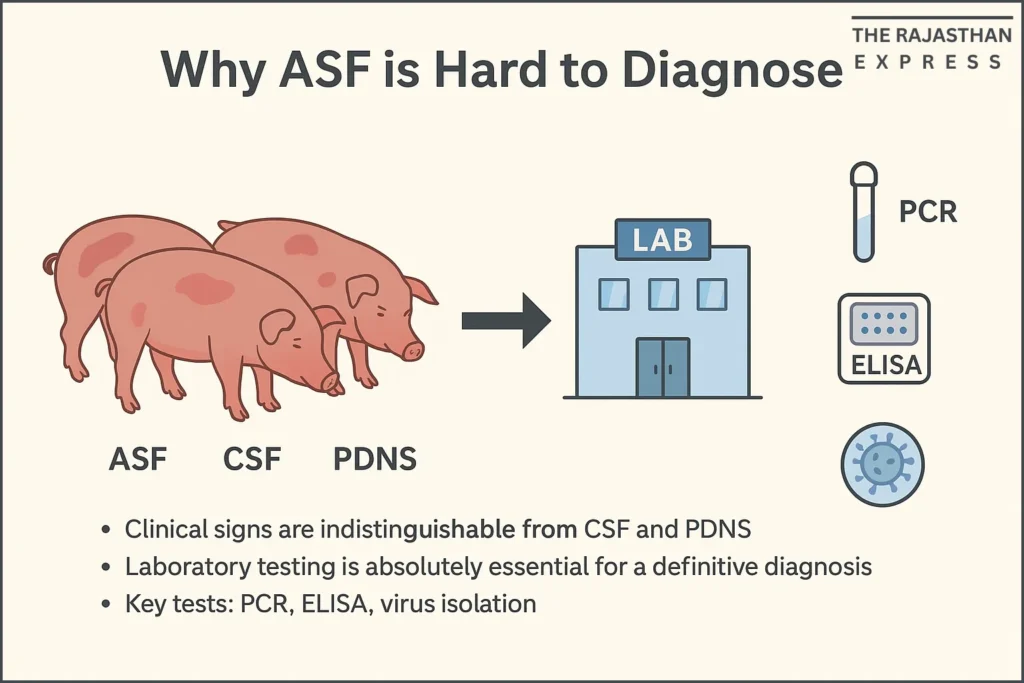 THE RAJASTHAN EXPRESS

Why ASF is Hard to Diagnose

ASF CSF PDNS

LAB

PCR

ELISA

• Clinical signs are indistinguishable from CSF and PDNS
• Laboratory testing is absolutely essential for a definitive diagnosis
• Key tests: PCR, ELISA, virus isolation